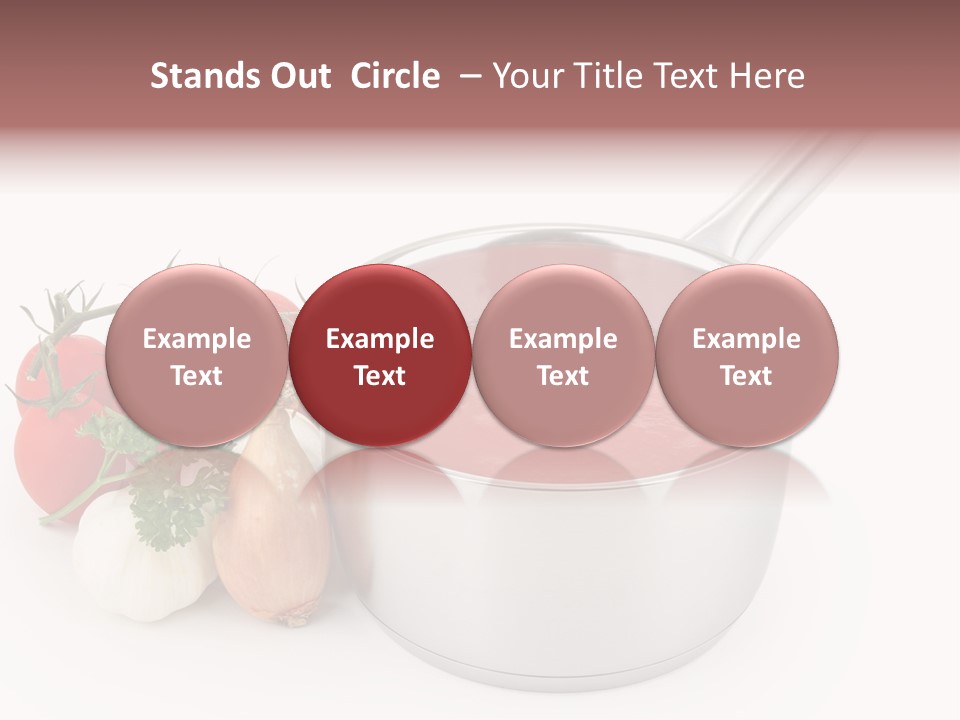 Stands Out Circle – Your Title Text Here

Example Text

Example Text

Example Text

Example Text